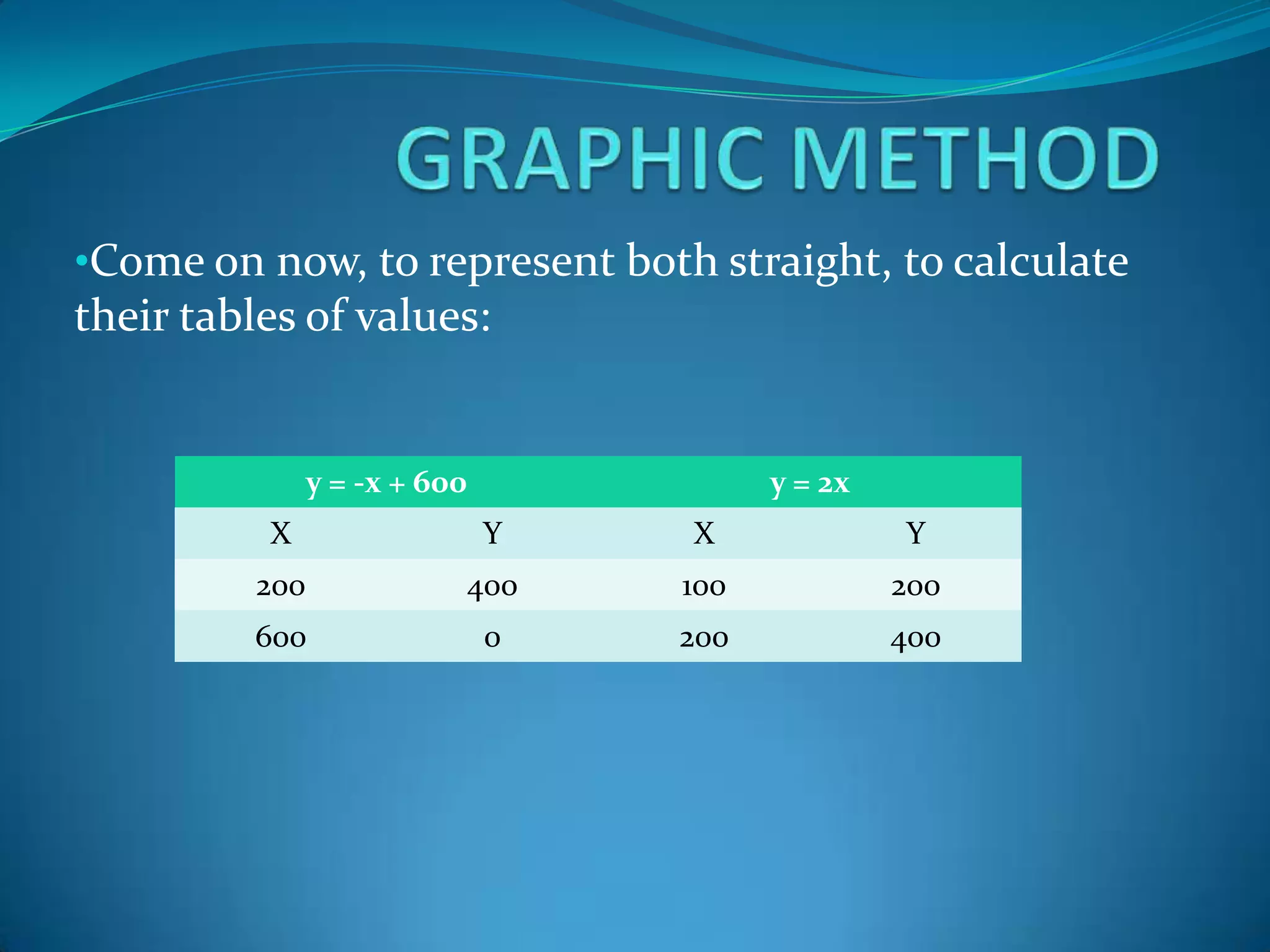 GRAPHIC METHOD

•Come on now, to represent both straight, to calculate their tables of values:

| $y = -x + 600$ | | $y = 2x$ | |
|---|---|---|---|
| X | Y | X | Y |
| 200 | 400 | 100 | 200 |
| 600 | 0 | 200 | 400 |